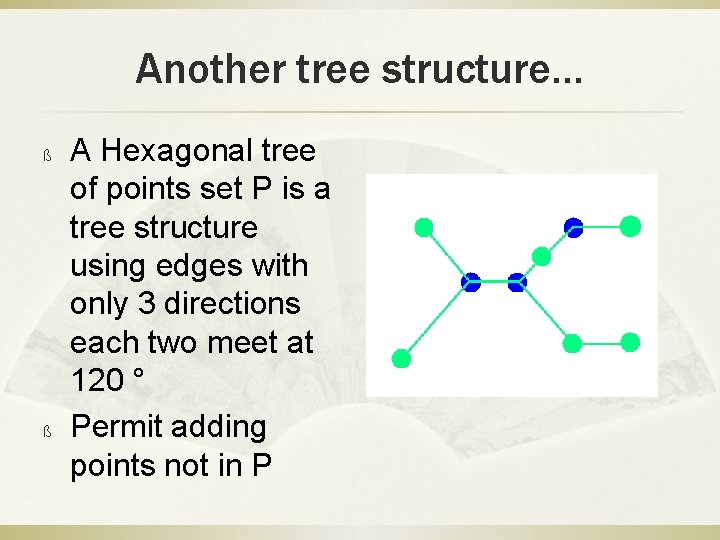 Another tree structure...

ß A Hexagonal tree of points set P is a tree structure using edges with only 3 directions each two meet at 120 °

ß Permit adding points not in P